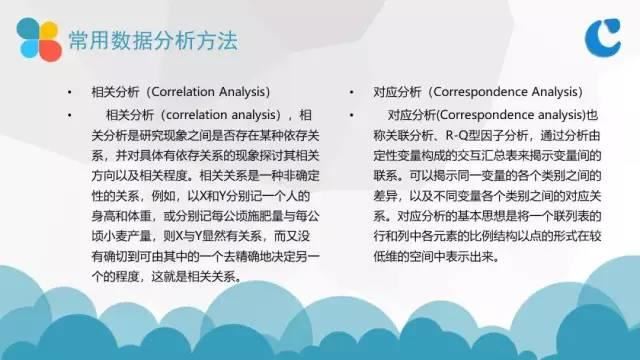 常用数据分析方法

• 相关分析（Correlation Analysis）

• 相关分析（correlation analysis），相关分析是研究现象之间是否存在某种依存关系，并对具体有依存关系的现象探讨其相关方向以及相关程度。相关关系是一种非确定性的关系，例如，以X和Y分别记一个人的身高和体重，或分别记每公顷施肥量与每公顷小麦产量，则X与Y显然有关系，而又没有确切到可由其中的一个去精确地决定另一个的程度，这就是相关关系。

• 对应分析（Correspondence Analysis）

• 对应分析(Correspondence analysis)也称关联分析、R-Q型因子分析，通过分析由定性变量构成的交互汇总表来揭示变量间的联系。可以揭示同一变量的各个类别之间的差异，以及不同变量各个类别之间的对应关系。对应分析的基本思想是将一个联列表的行和列中各元素的比例结构以点的形式在较低维的空间中表示出来。